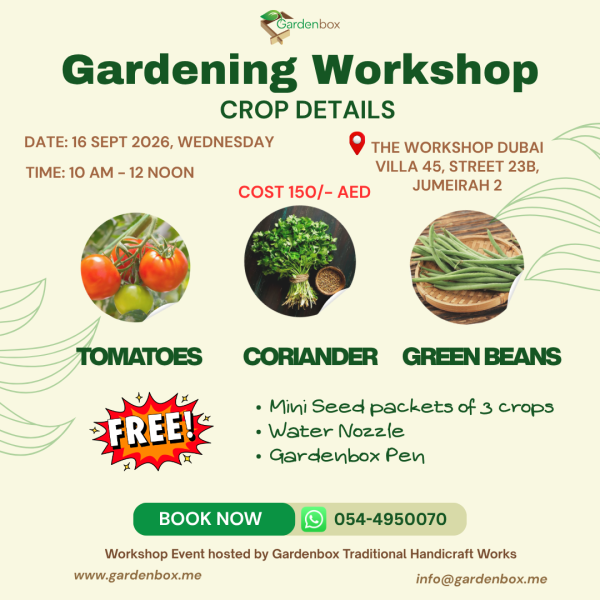 Gardenbox

Gardening Workshop

CROP DETAILS

DATE: 16 SEPT 2026, WEDNESDAY

TIME: 10 AM - 12 NOON

THE WORKSHOP DUBAI
VILLA 45, STREET 23B,
JUMEIRAH 2

COST 150/- AED

TOMATOES

CORIANDER

GREEN BEANS

FREE!

• Mini Seed packets of 3 crops
• Water Nozzle
• Gardenbox Pen

BOOK NOW

054-4950070

Workshop Event hosted by Gardenbox Traditional Handicraft Works

www.gardenbox.me

info@gardenbox.me